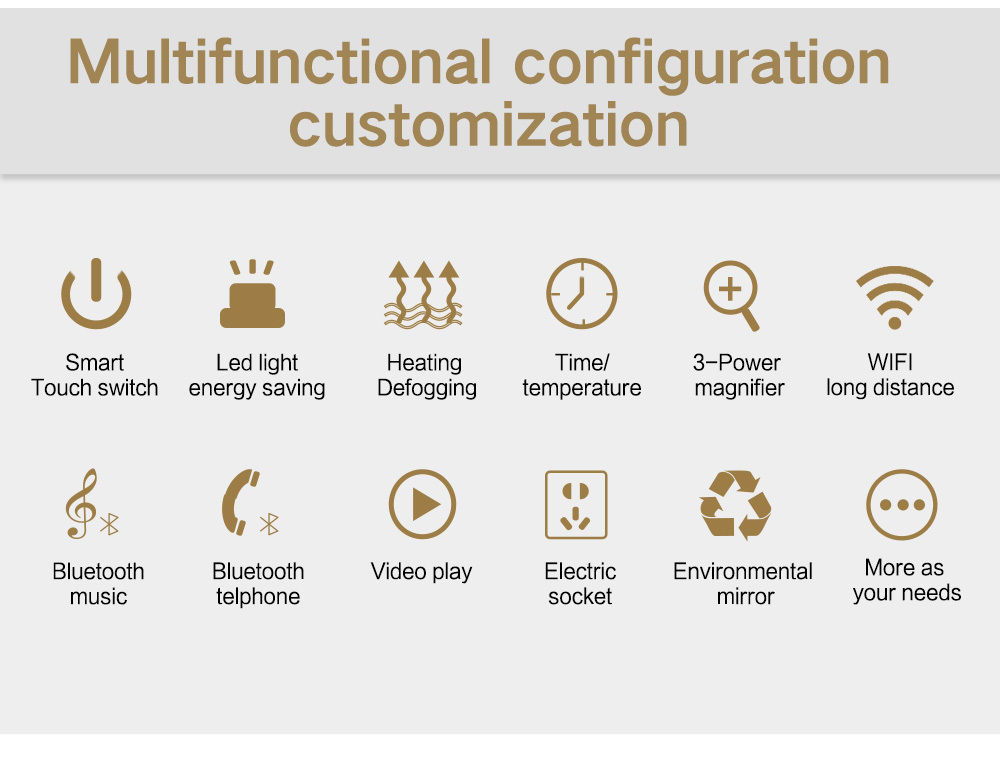 Multifunctional configuration customization

Smart Touch switch

Led light energy saving

Heating Defogging

Time/ temperature

3-Power magnifier

WIFI long distance

Bluetooth music

Bluetooth telphone

Video play

Electric socket

Environmental mirror

More as your needs